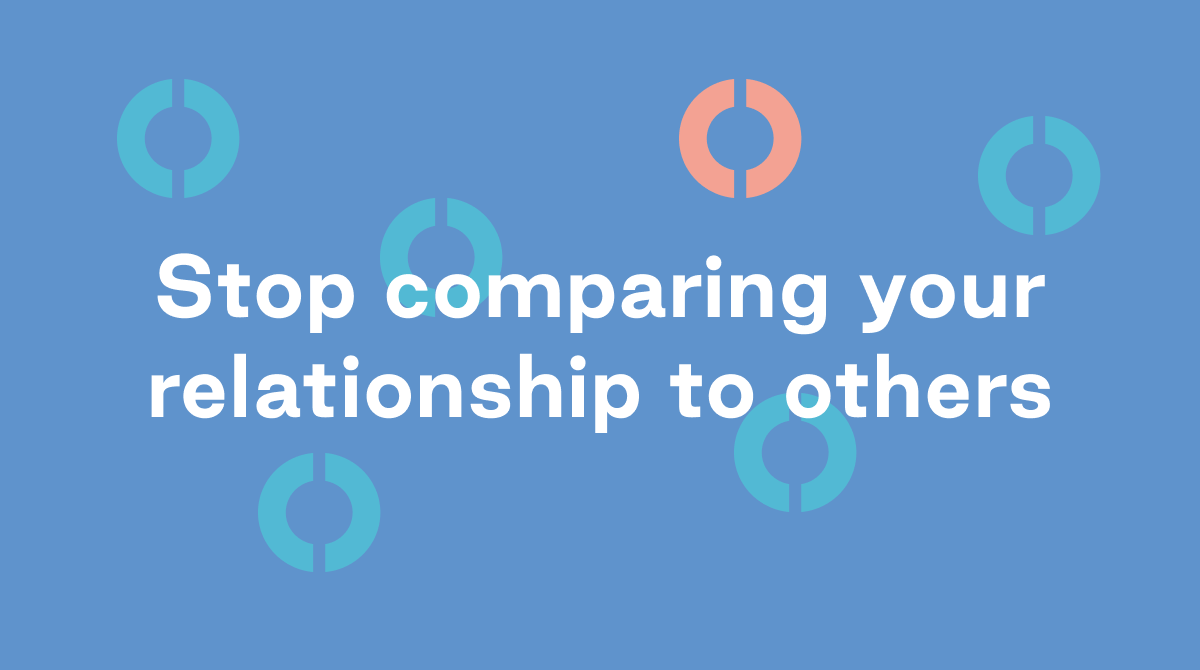 Stop comparing your relationship to others